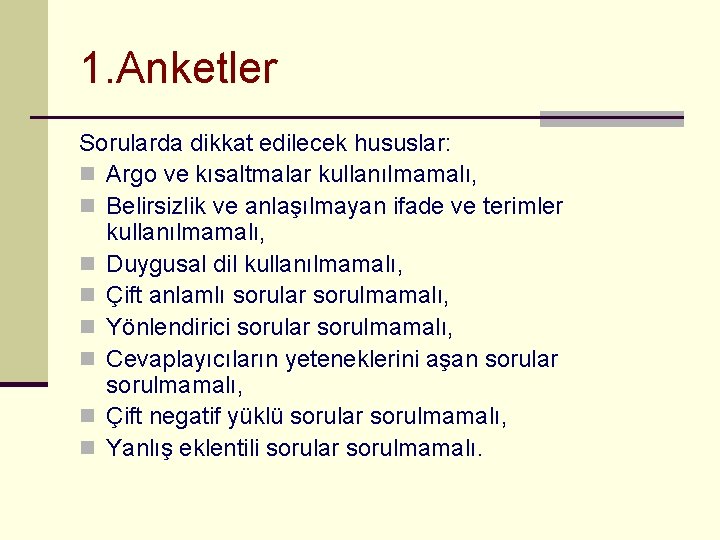 1.Anketler

Sorularda dikkat edilecek hususlar:
- Argo ve kısaltmalar kullanılmamalı,
- Belirsizlik ve anlaşılmayan ifade ve terimler kullanılmamalı,
- Duygusal dil kullanılmamalı,
- Çift anlamlı sorular sorulmamalı,
- Yönlendirici sorular sorulmamalı,
- Cevaplayıcıların yeteneklerini aşan sorular sorulmamalı,
- Çift negatif yüklü sorular sorulmamalı,
- Yanlış eklentili sorular sorulmamalı.